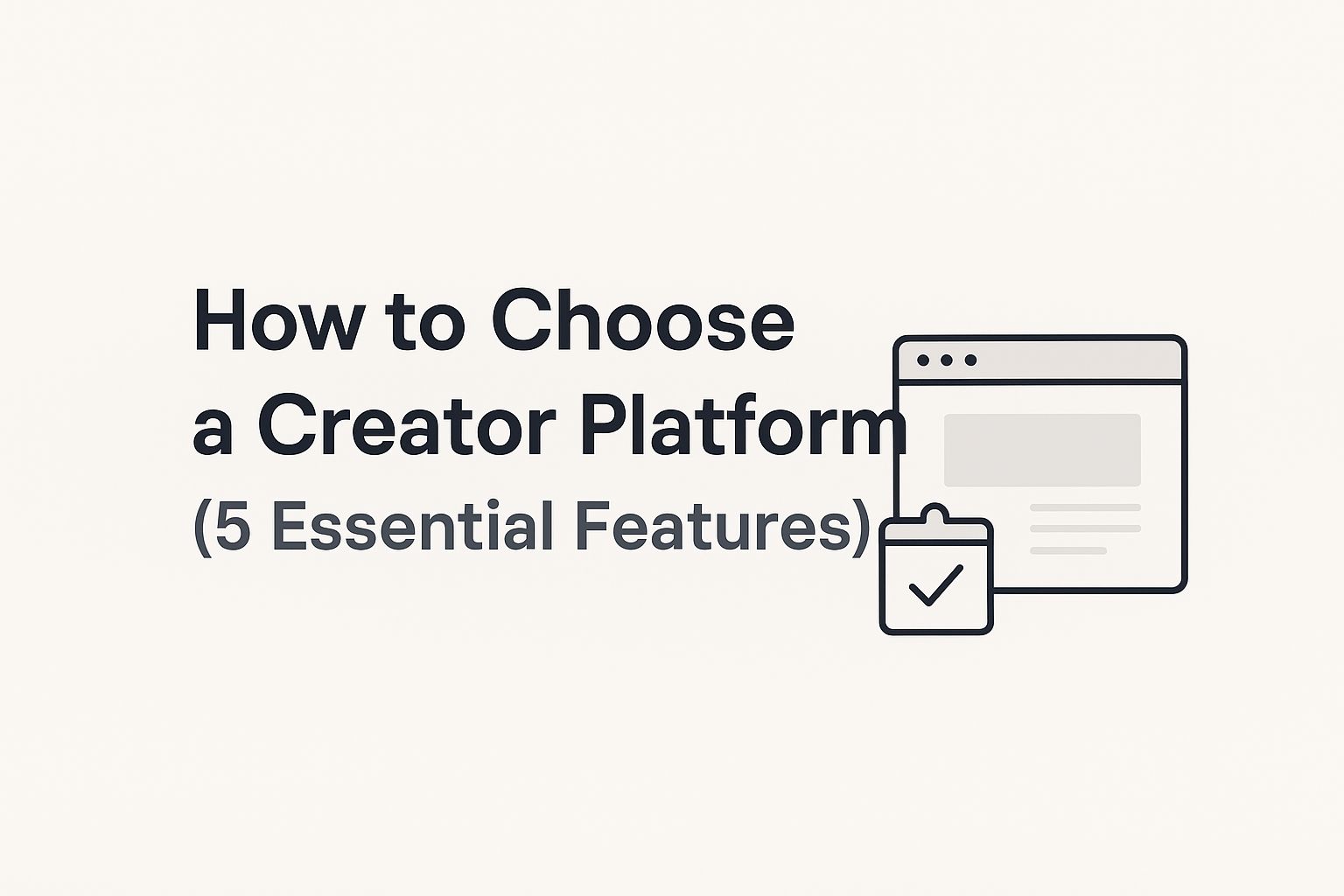 How to Choose a Creator Platform
(5 Essential Features)